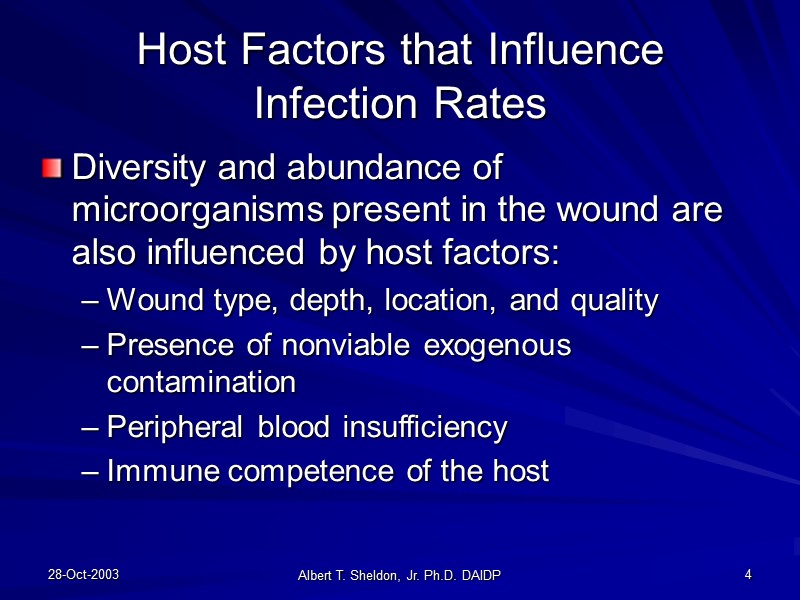 Host Factors that Influence Infection Rates

Diversity and abundance of microorganisms present in the wound are also influenced by host factors:

– Wound type, depth, location, and quality
– Presence of nonviable exogenous contamination
– Peripheral blood insufficiency
– Immune competence of the host

28-Oct-2003

Albert T. Sheldon, Jr. Ph.D. DAIDP

4